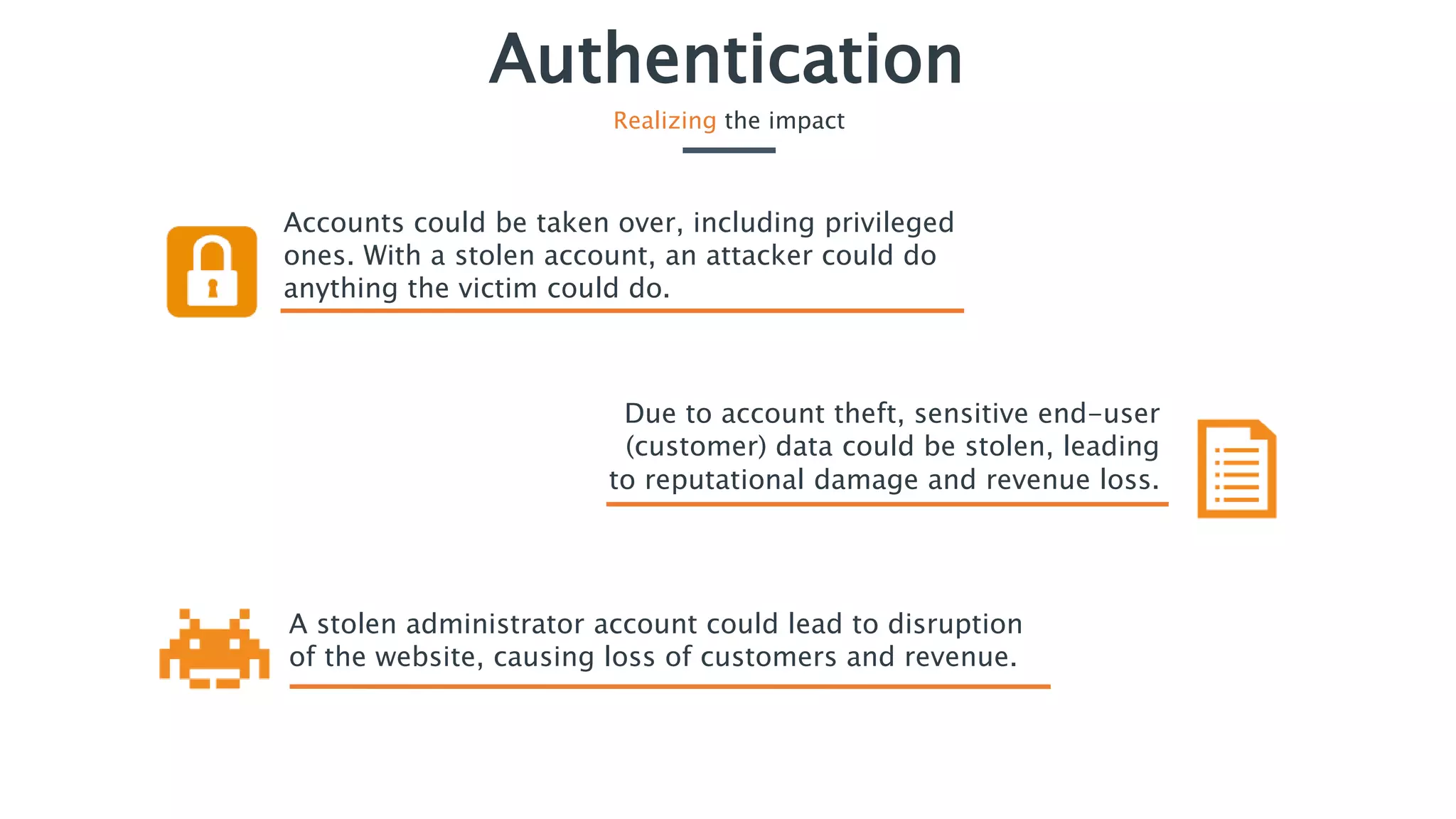 Authentication

Realizing the impact

Accounts could be taken over, including privileged ones. With a stolen account, an attacker could do anything the victim could do.

Due to account theft, sensitive end-user (customer) data could be stolen, leading to reputational damage and revenue loss.

A stolen administrator account could lead to disruption of the website, causing loss of customers and revenue.